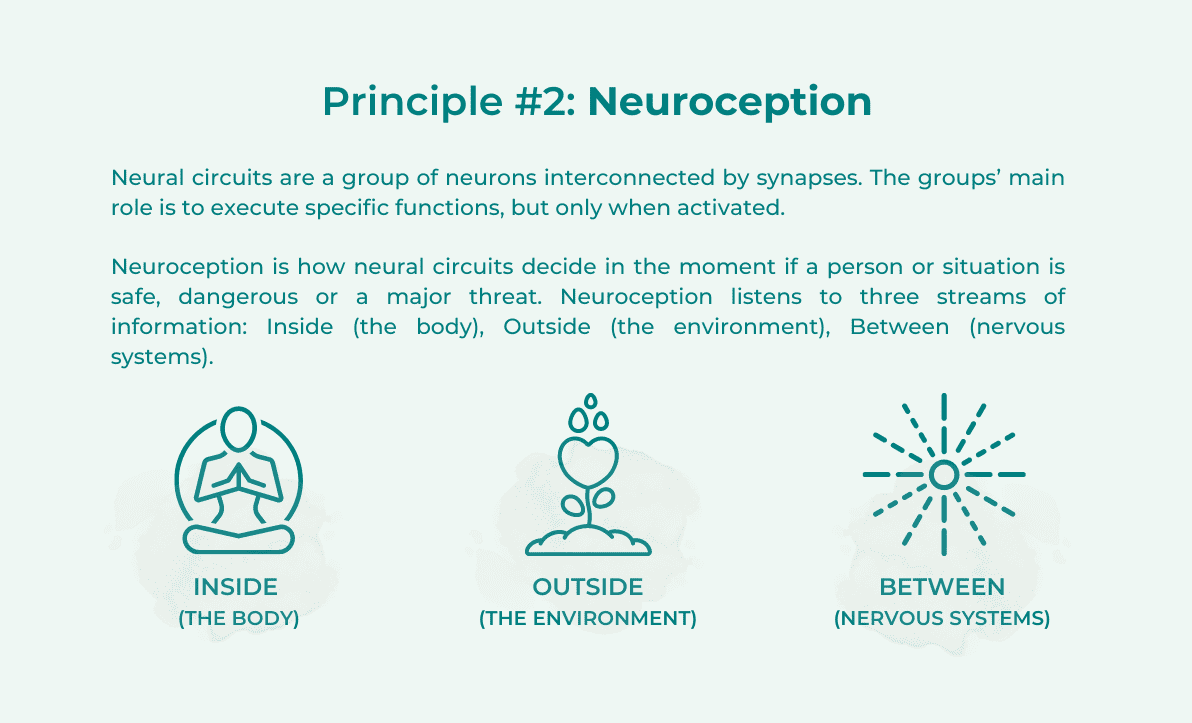 Principle #2: Neuroception

Neural circuits are a group of neurons interconnected by synapses. The groups' main role is to execute specific functions, but only when activated.

Neuroception is how neural circuits decide in the moment if a person or situation is safe, dangerous or a major threat. Neuroception listens to three streams of information: Inside (the body), Outside (the environment), Between (nervous systems).

INSIDE
(THE BODY)

OUTSIDE
(THE ENVIRONMENT)

BETWEEN
(NERVOUS SYSTEMS)